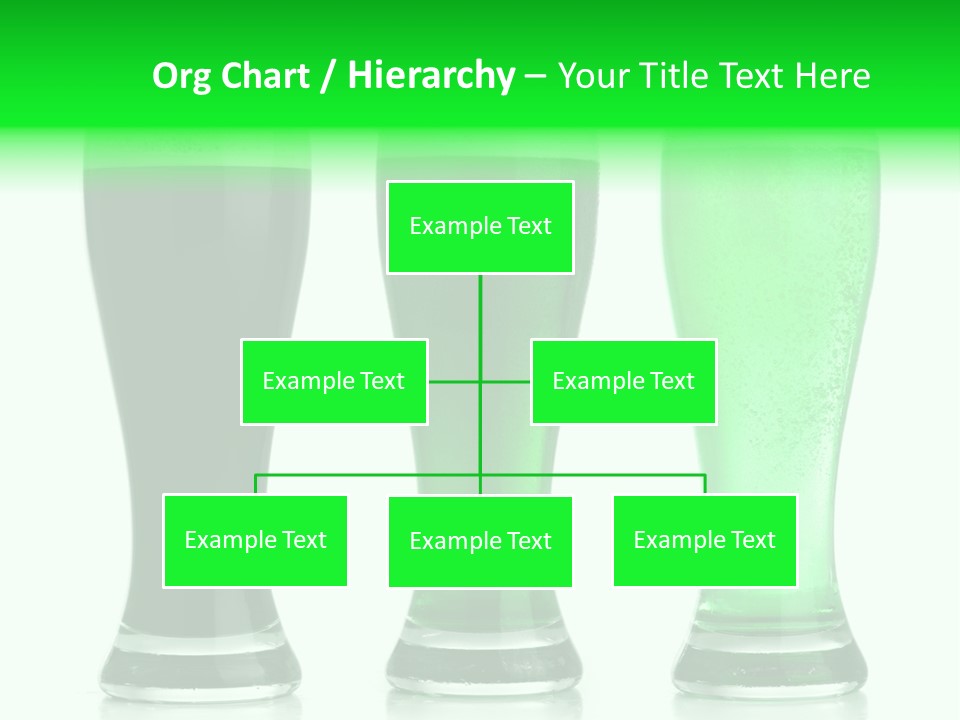 Org Chart / Hierarchy – Your Title Text Here

Example Text

Example Text

Example Text

Example Text

Example Text

Example Text